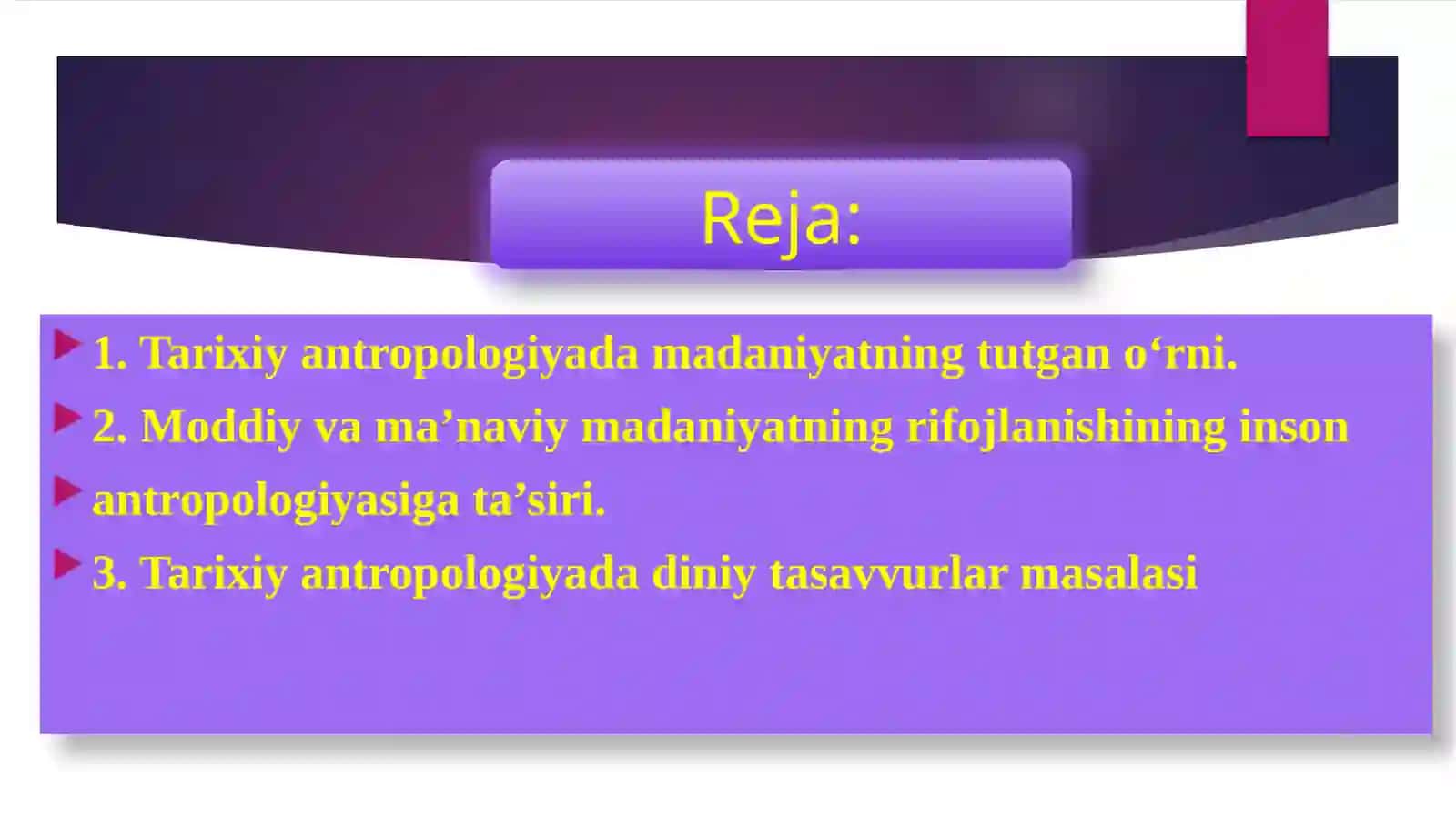 Reja:

1. Tarixiy antropologiyada madaniyatning tutgan o‘rni.

2. Moddiy va ma’naviy madaniyatning rifojlanishining inson

antropologiyasiga ta’siri.

3. Tarixiy antropologiyada diniy tasavvurlar masalasi